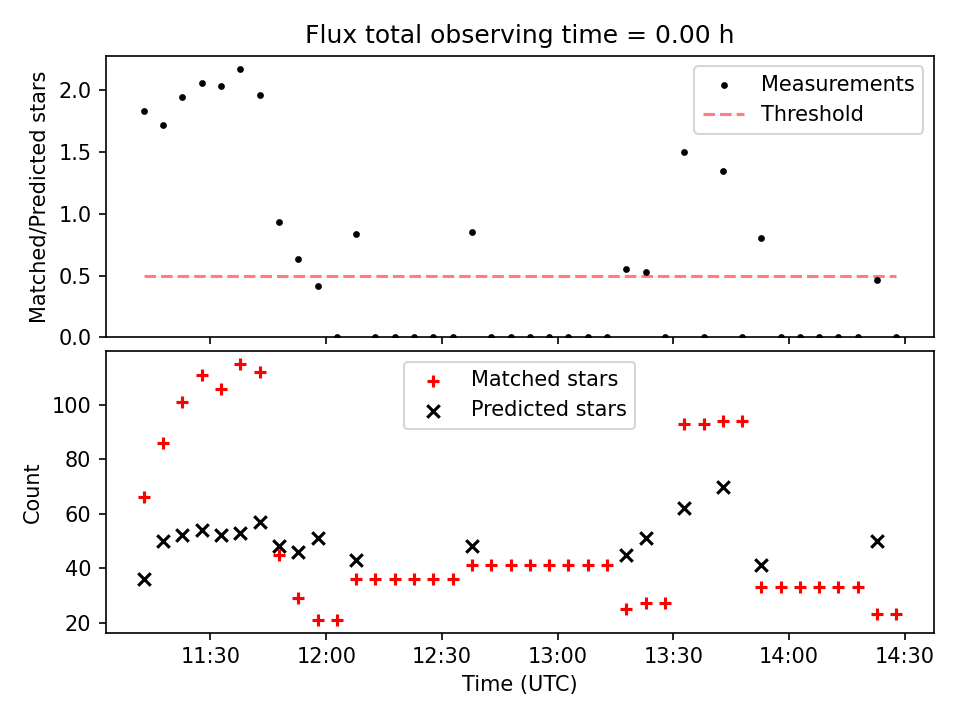 Flux total observing time = 0.00 h

Matched/Predicted stars

2.0
1.5
1.0
0.5
0.0

Measurements
Threshold

Count

100
80
60
40
20

Matched stars
Predicted stars

11:30
12:00
12:30
13:00
13:30
14:00
14:30

Time (UTC)